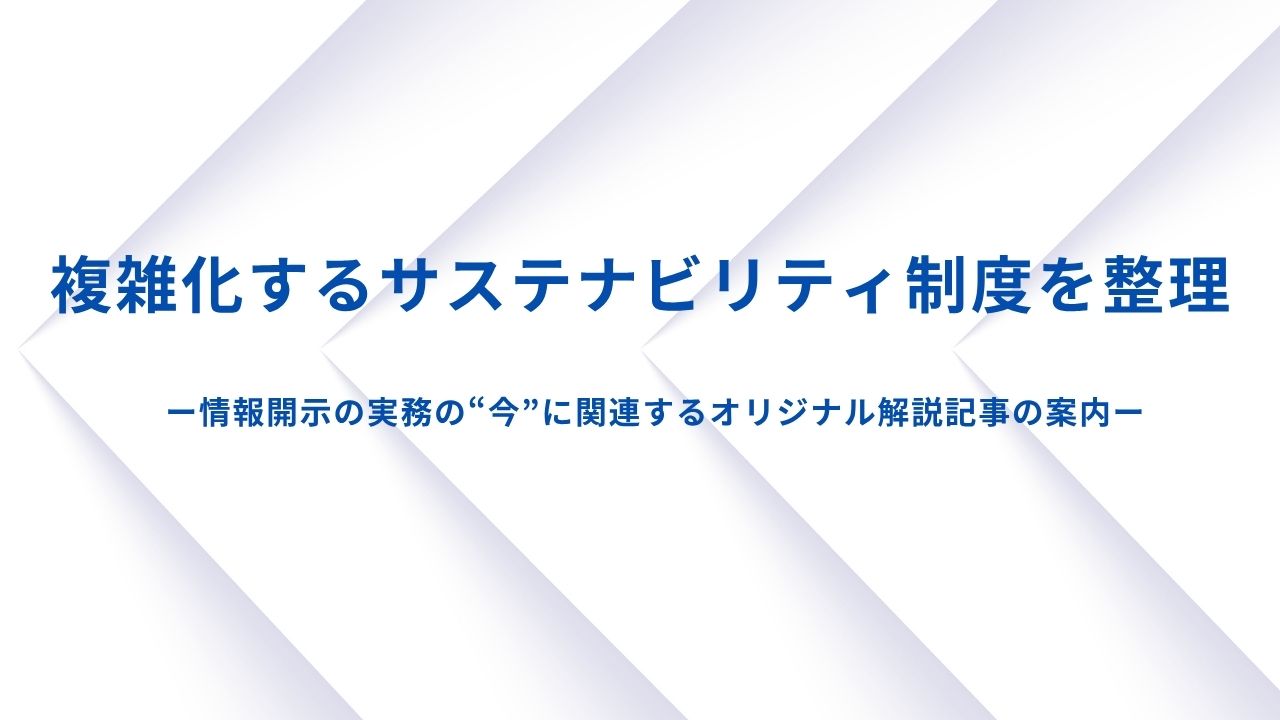 複雑化するサステナビリティ制度を整理

ー情報開示の実務の“今”に関連するオリジナル解説記事の案内ー